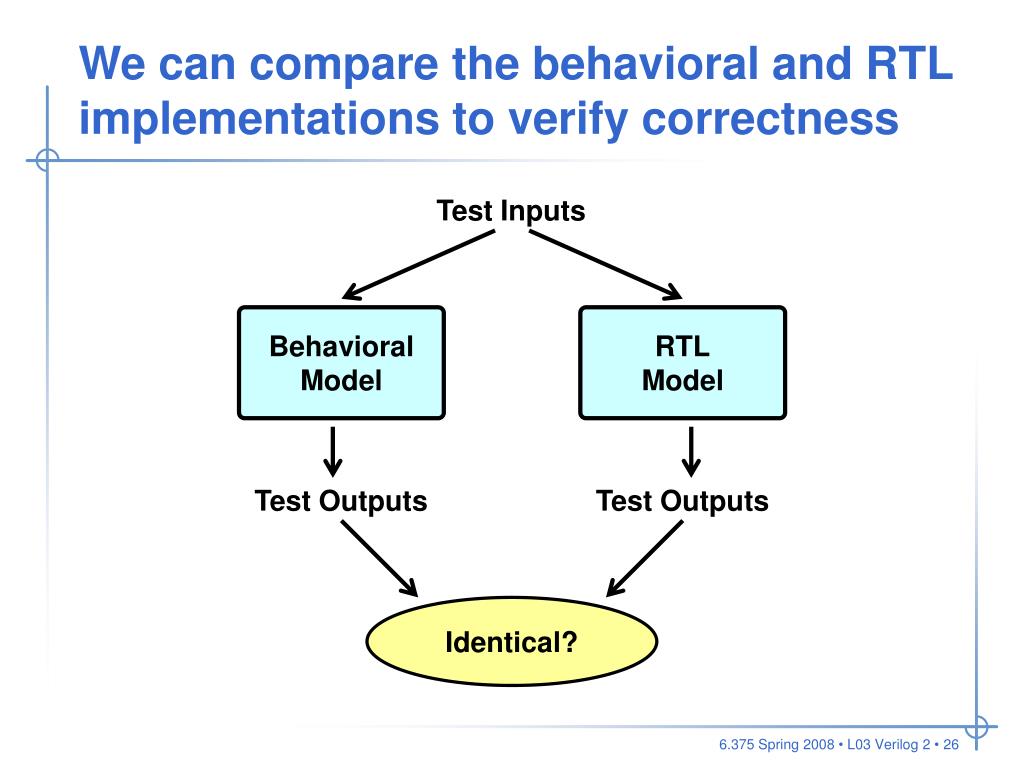 We can compare the behavioral and RTL implementations to verify correctness

Test Inputs

Behavioral Model

RTL Model

Test Outputs

Test Outputs

Identical?

6.375 Spring 2008 • L03 Verilog 2 • 26